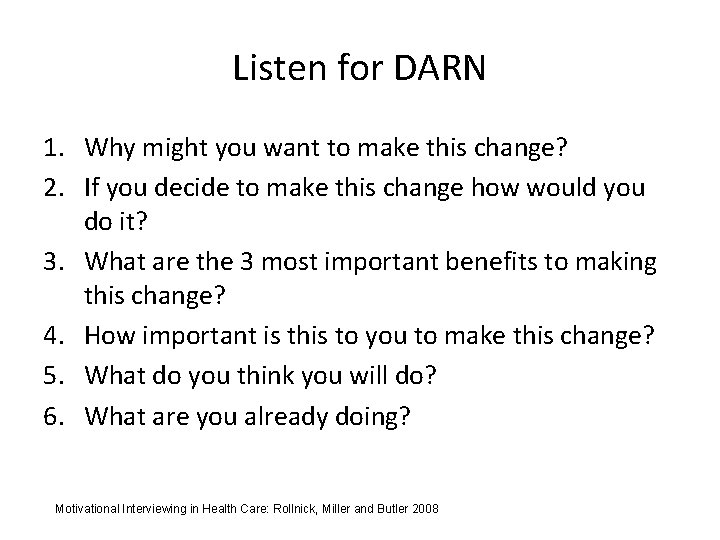 Listen for DARN

1. Why might you want to make this change?
2. If you decide to make this change how would you do it?
3. What are the 3 most important benefits to making this change?
4. How important is this to you to make this change?
5. What do you think you will do?
6. What are you already doing?

Motivational Interviewing in Health Care: Rollnick, Miller and Butler 2008